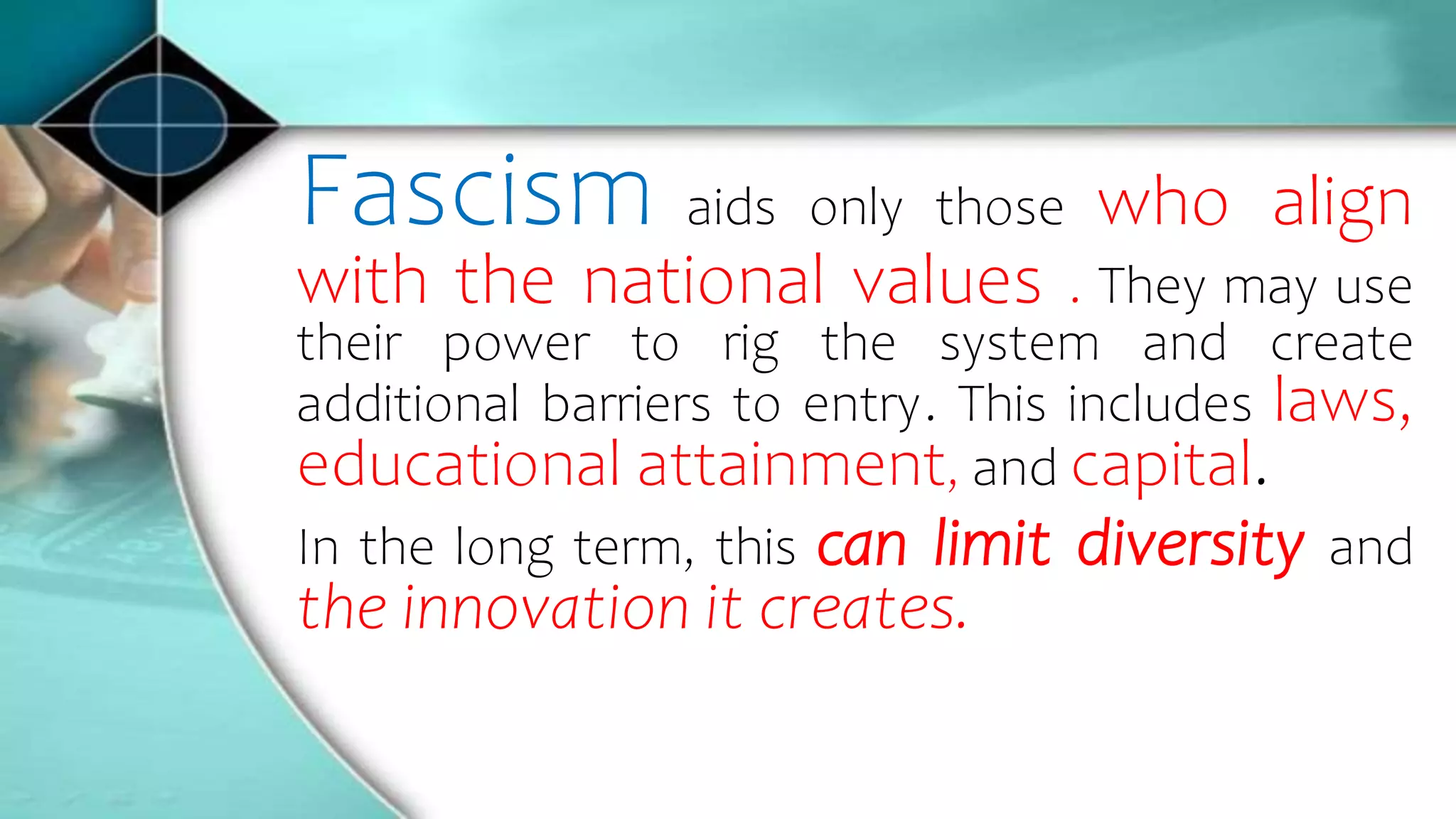 Fascism aids only those who align with the national values . They may use their power to rig the system and create additional barriers to entry. This includes laws, educational attainment, and capital.

In the long term, this can limit diversity and the innovation it creates.